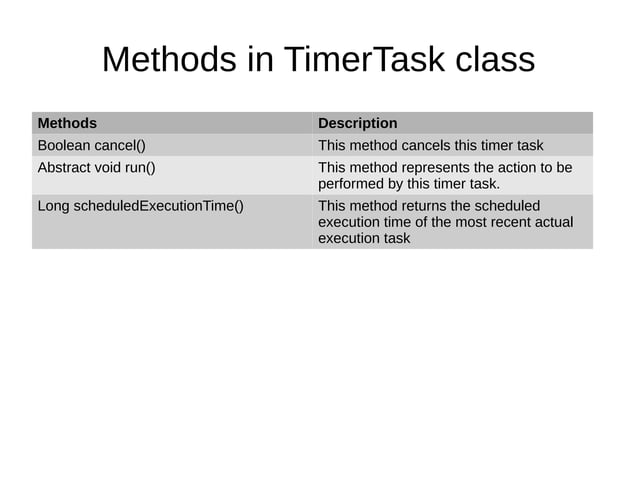 Methods in TimerTask class

| Methods | Description |
|---|---|
| Boolean cancel() | This method cancels this timer task |
| Abstract void run() | This method represents the action to be performed by this timer task. |
| Long scheduledExecutionTime() | This method returns the scheduled execution time of the most recent actual execution task |